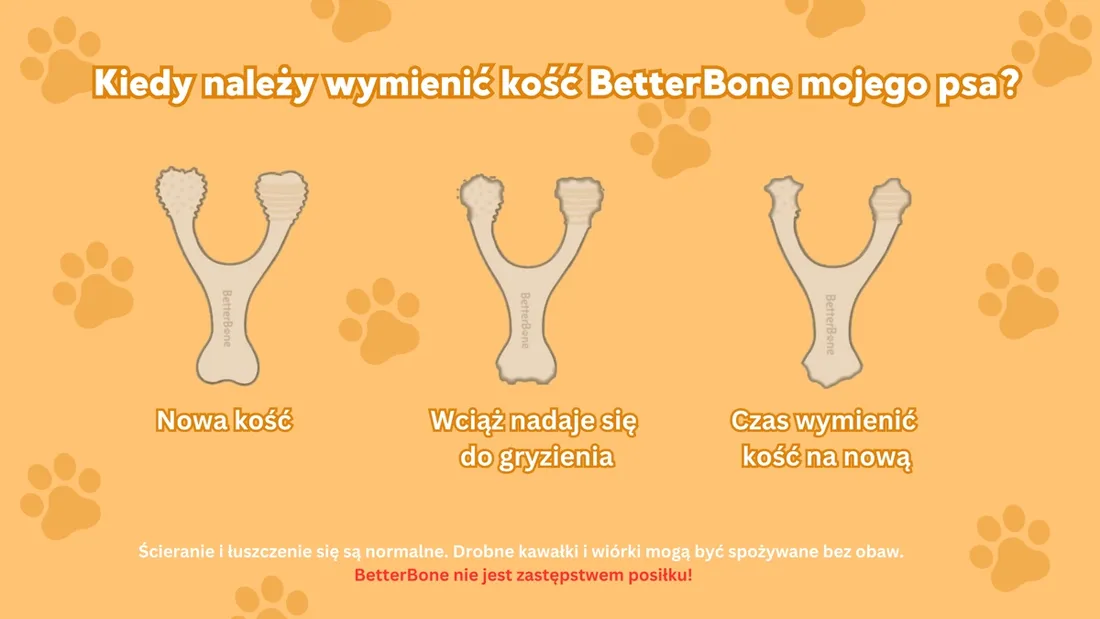 Kiedy należy wymienić kość BetterBone mojego psa?

BetterBone

BetterBone

BetterBone

Nowa kość

Wciąż nadaje się do gryzienia

Czas wymienić kość na nową

Ścieranie i łuszczenie się są normalne. Drobne kawałki i wiórki mogą być spożywane bez obaw.

BetterBone nie jest zastępstwem posiłku!